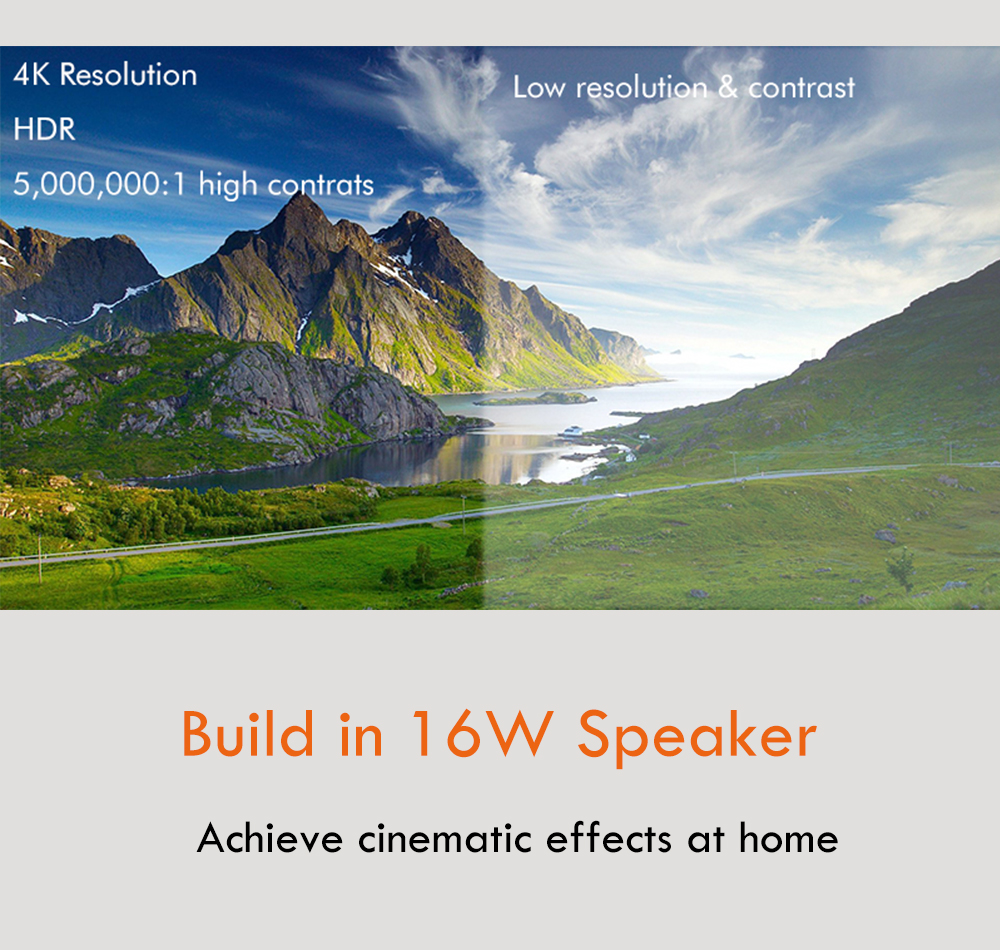 4K Resolution

HDR

5,000,000:1 high contrats

Low resolution & contrast

Build in 16W Speaker

Achieve cinematic effects at home